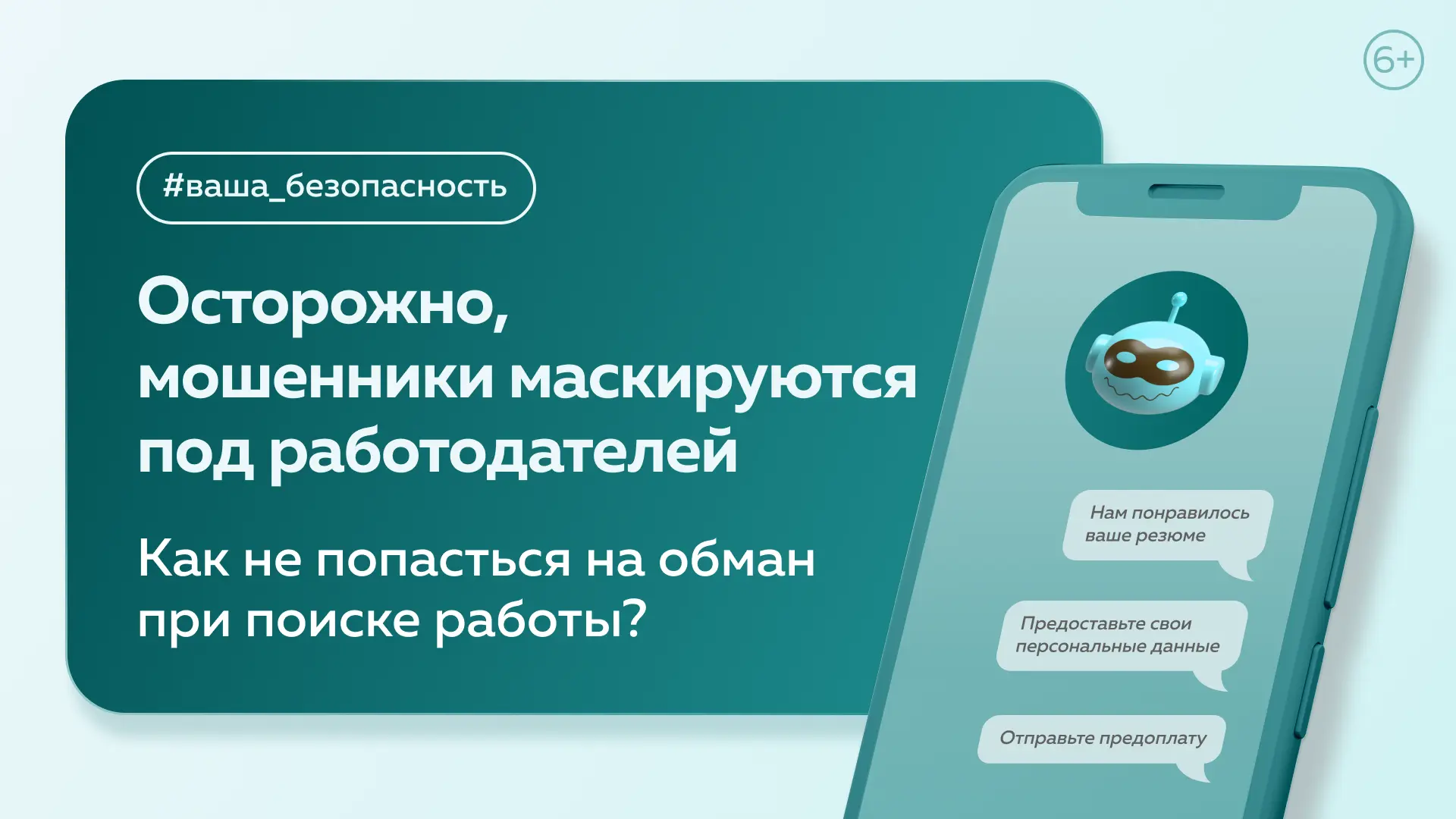 6+

#ваша_безопасность

Осторожно, мошенники маскируются под работодателей

Как не попасться на обман при поиске работы?

Нам понравилось ваше резюме

Предоставьте свои персональные данные

Отправьте предоплату